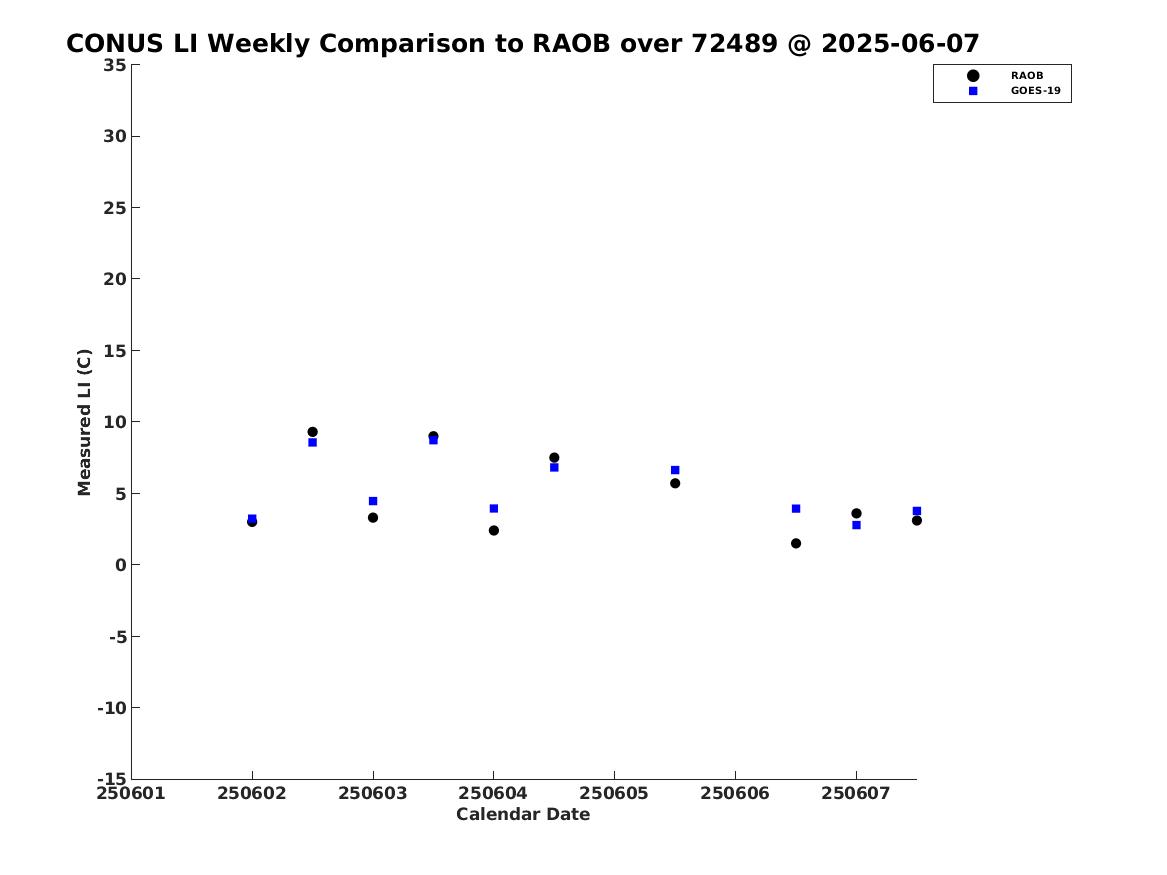 CONUS LI Weekly Comparison to RAOB over 72489 @ 2025-06-07

RAOB
GOES-19

Measured LI (C)

35
30
25
20
15
10
5
0
-5
-10
-15

250601 250602 250603 250604 250605 250606 250607

Calendar Date